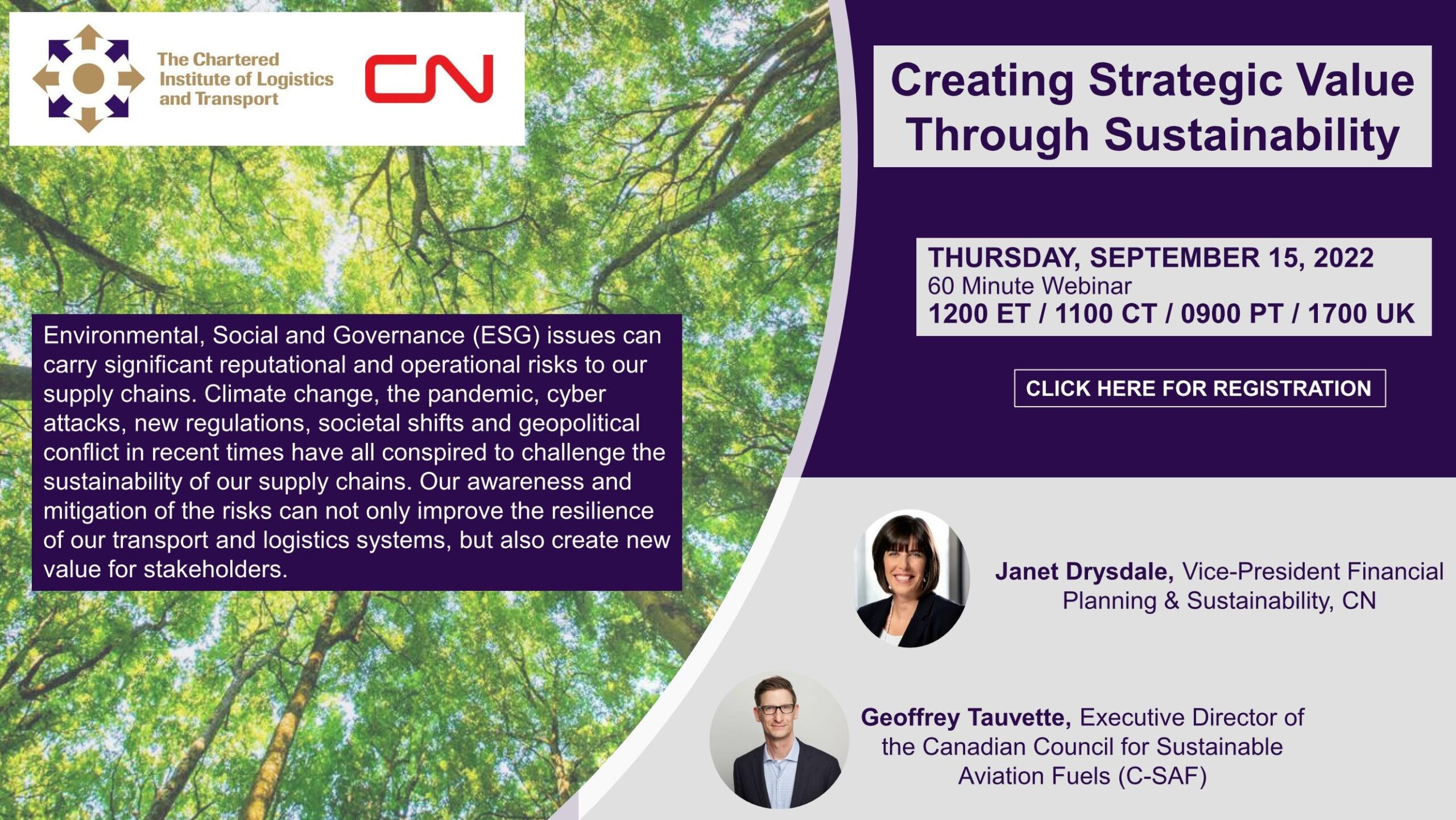 The Chartered Institute of Logistics and Transport

CN

Creating Strategic Value Through Sustainability

THURSDAY, SEPTEMBER 15, 2022
60 Minute Webinar
1200 ET / 1100 CT / 0900 PT / 1700 UK

CLICK HERE FOR REGISTRATION

Environmental, Social and Governance (ESG) issues can carry significant reputational and operational risks to our supply chains. Climate change, the pandemic, cyber attacks, new regulations, societal shifts and geopolitical conflict in recent times have all conspired to challenge the sustainability of our supply chains. Our awareness and mitigation of the risks can not only improve the resilience of our transport and logistics systems, but also create new value for stakeholders.

Janet Drysdale, Vice-President Financial Planning & Sustainability, CN

Geoffrey Tauvette, Executive Director of the Canadian Council for Sustainable Aviation Fuels (C-SAF)